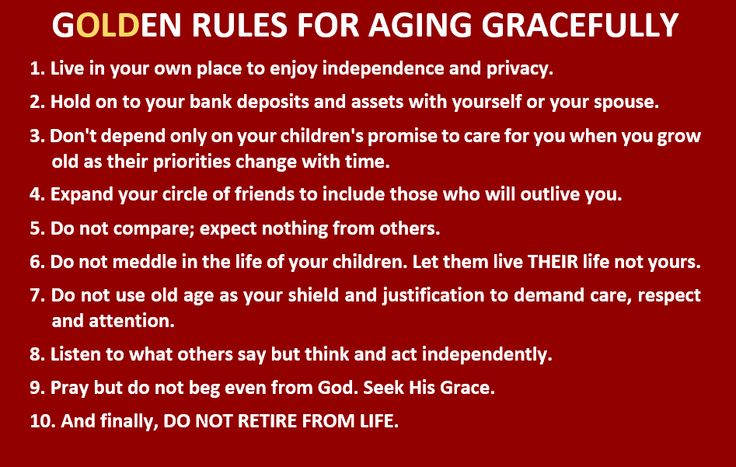 GOLDEN RULES FOR AGING GRACEFULLY

1. Live in your own place to enjoy independence and privacy.

2. Hold on to your bank deposits and assets with yourself or your spouse.

3. Don't depend only on your children's promise to care for you when you grow old as their priorities change with time.

4. Expand your circle of friends to include those who will outlive you.

5. Do not compare; expect nothing from others.

6. Do not meddle in the life of your children. Let them live THEIR life not yours.

7. Do not use old age as your shield and justification to demand care, respect and attention.

8. Listen to what others say but think and act independently.

9. Pray but do not beg even from God. Seek His Grace.

10. And finally, DO NOT RETIRE FROM LIFE.